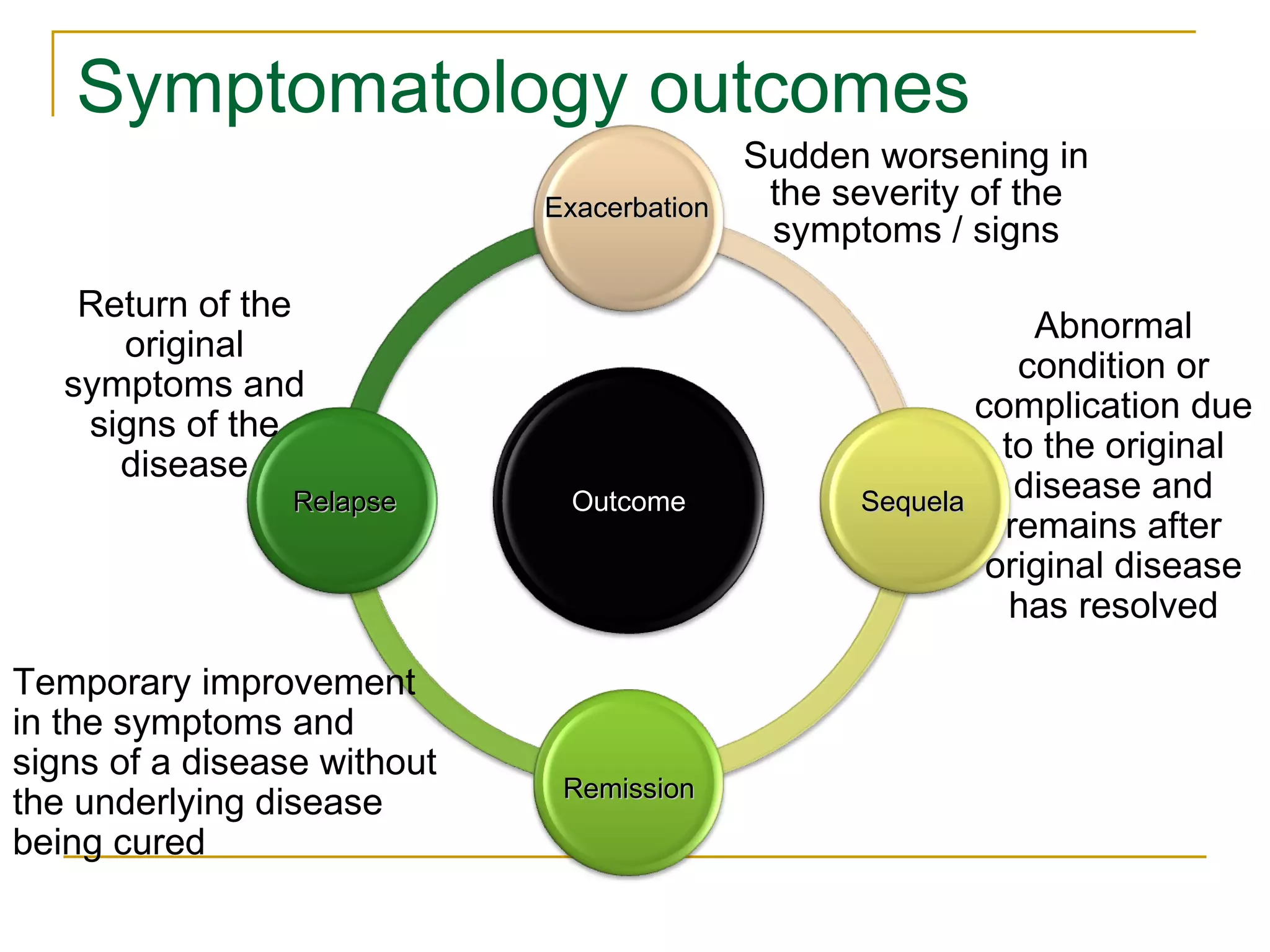 Symptomatology outcomes

Exacerbation

Sudden worsening in the severity of the symptoms / signs

Return of the original symptoms and signs of the disease

Relapse

Outcome

Sequela

Abnormal condition or complication due to the original disease and remains after original disease has resolved

Temporary improvement in the symptoms and signs of a disease without the underlying disease being cured

Remission